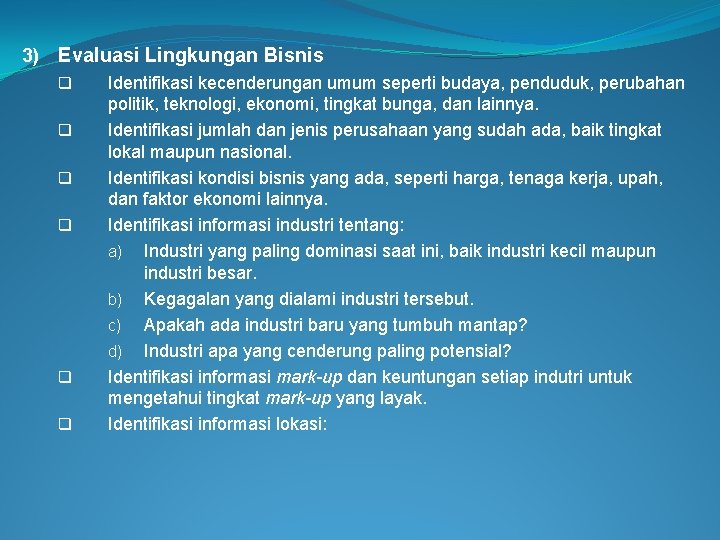 3) Evaluasi Lingkungan Bisnis

❑ Identifikasi kecenderungan umum seperti budaya, penduduk, perubahan politik, teknologi, ekonomi, tingkat bunga, dan lainnya.

❑ Identifikasi jumlah dan jenis perusahaan yang sudah ada, baik tingkat lokal maupun nasional.

❑ Identifikasi kondisi bisnis yang ada, seperti harga, tenaga kerja, upah, dan faktor ekonomi lainnya.

❑ Identifikasi informasi industri tentang:

a) Industri yang paling dominasi saat ini, baik industri kecil maupun industri besar.

b) Kegagalan yang dialami industri tersebut.

c) Apakah ada industri baru yang tumbuh mantap?

d) Industri apa yang cenderung paling potensial?

❑ Identifikasi informasi mark-up dan keuntungan setiap indutri untuk mengetahui tingkat mark-up yang layak.

❑ Identifikasi informasi lokasi: